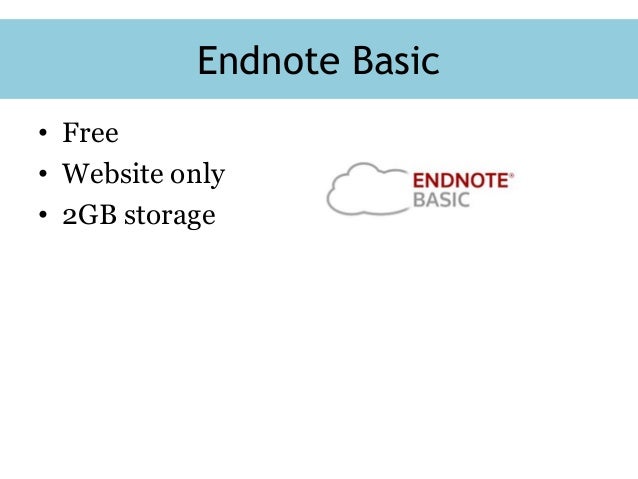 Endnote Basic

• Free
• Website only
• 2GB storage

ENDNOTE®
BASIC